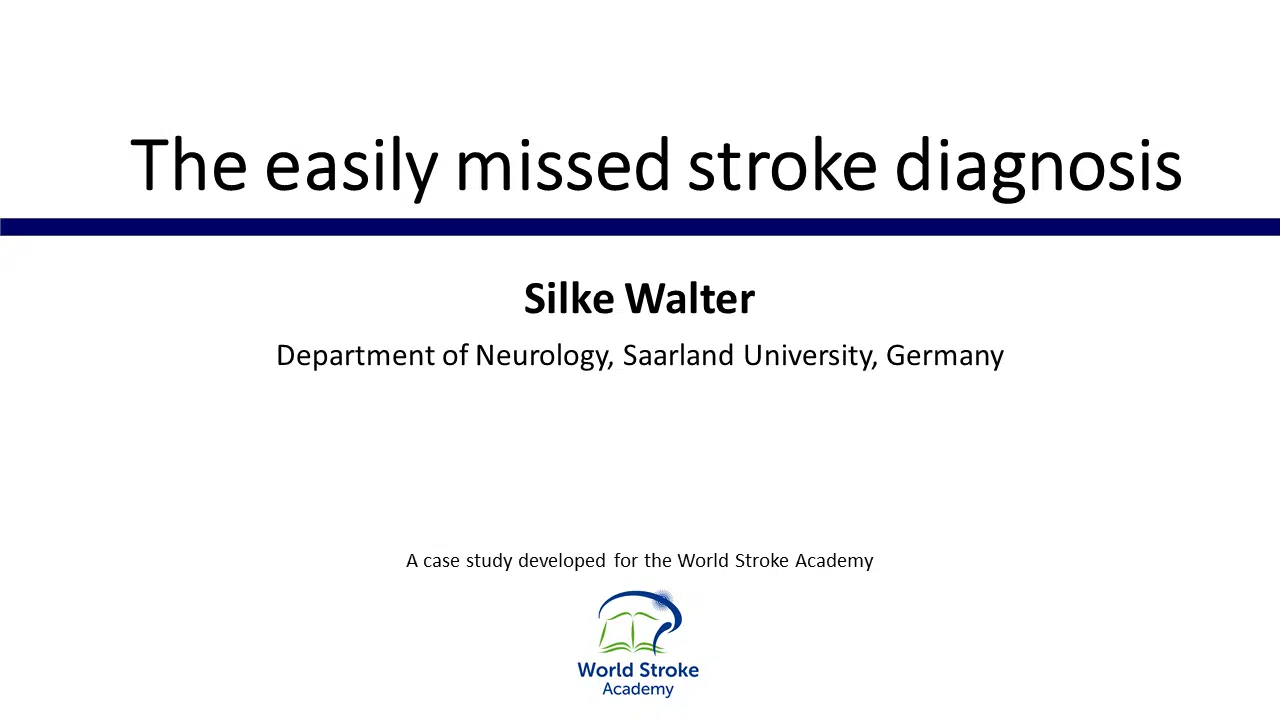 The easily missed stroke diagnosis

Silke Walter

Department of Neurology, Saarland University, Germany

A case study developed for the World Stroke Academy

World Stroke
Academy